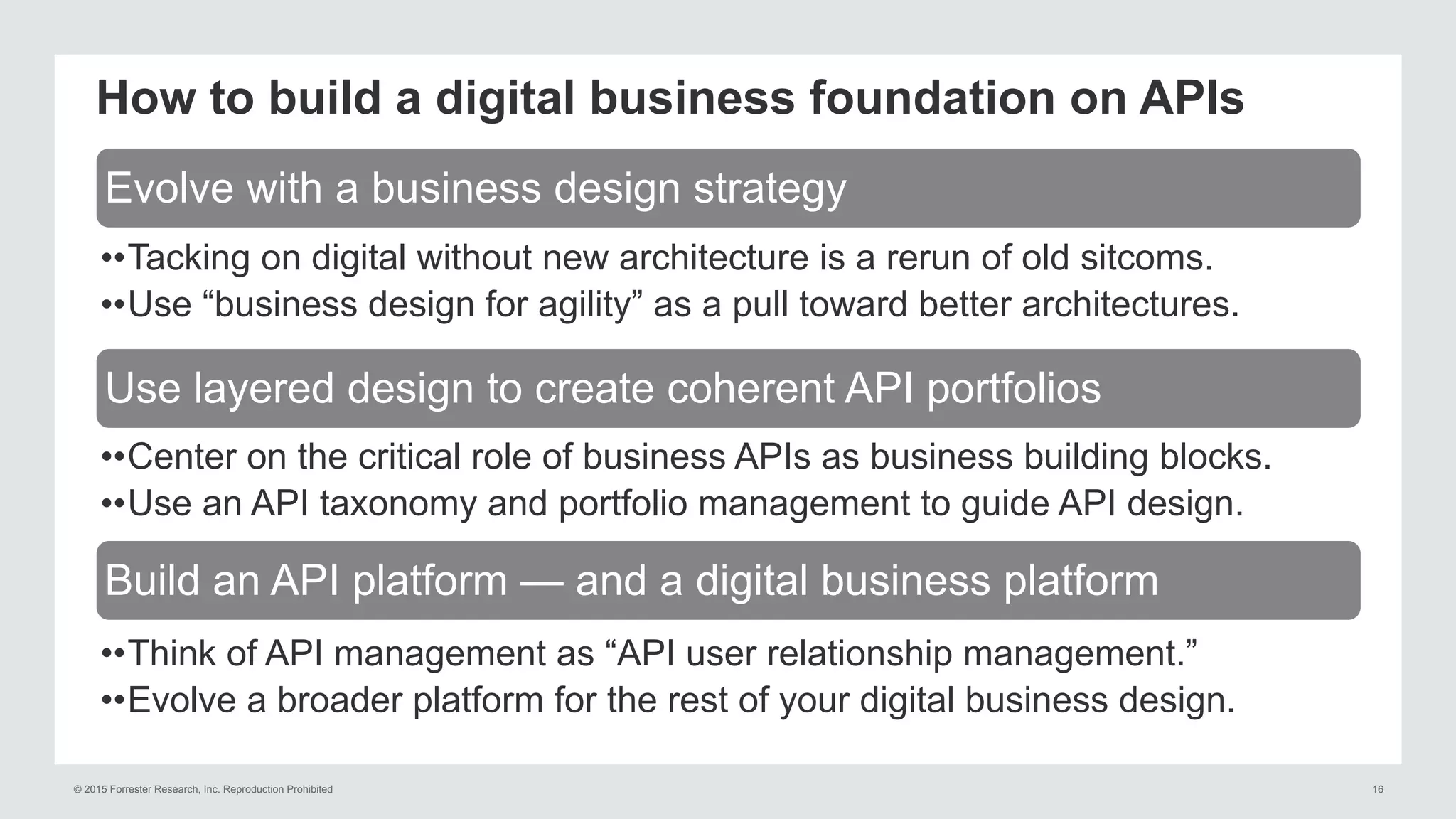 How to build a digital business foundation on APIs

Evolve with a business design strategy

••Tacking on digital without new architecture is a rerun of old sitcoms.
••Use “business design for agility” as a pull toward better architectures.

Use layered design to create coherent API portfolios

••Center on the critical role of business APIs as business building blocks.
••Use an API taxonomy and portfolio management to guide API design.

Build an API platform — and a digital business platform

••Think of API management as “API user relationship management.”
••Evolve a broader platform for the rest of your digital business design.

© 2015 Forrester Research, Inc. Reproduction Prohibited

16